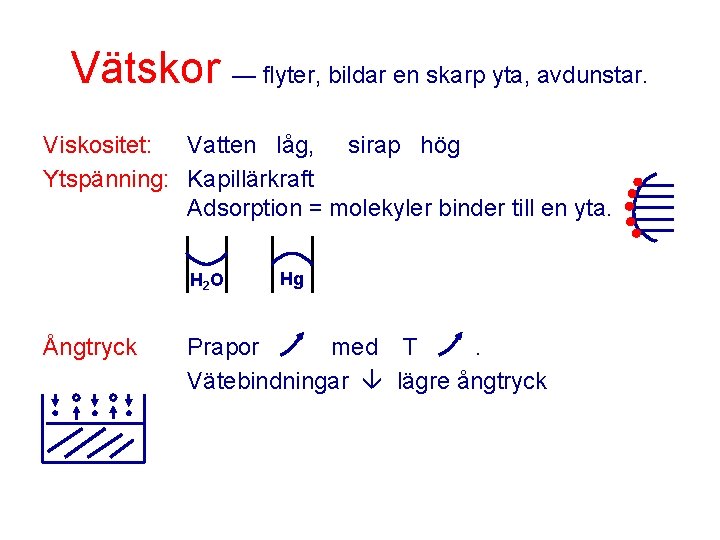 Vätskor — flyter, bildar en skarp yta, avdunstar.

Viskositet: Vatten låg, sirap hög

Ytspänning: Kapillärkraft
Adsorption = molekyler binder till en yta.

$H_2O$ Hg

Ångtryck Prapor ↗ med T ↗ .
Vätebindningar ↓ lägre ångtryck